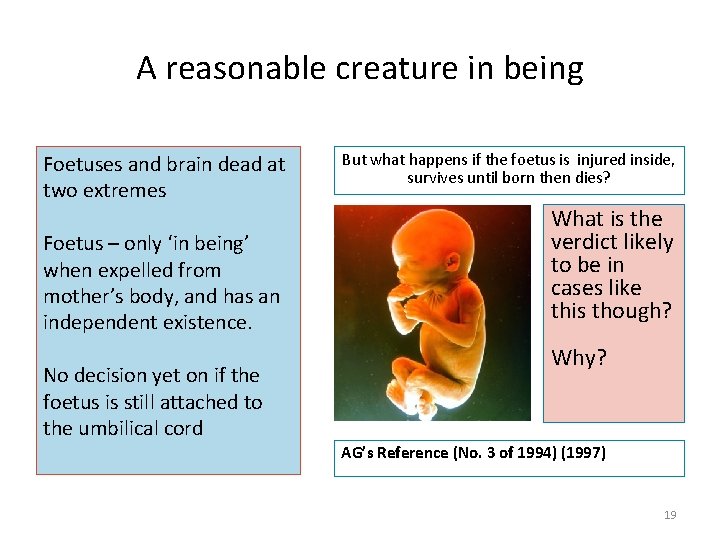 A reasonable creature in being

Foetuses and brain dead at two extremes

Foetus – only 'in being' when expelled from mother's body, and has an independent existence.

No decision yet on if the foetus is still attached to the umbilical cord

But what happens if the foetus is injured inside, survives until born then dies?

What is the verdict likely to be in cases like this though?

Why?

AG's Reference (No. 3 of 1994) (1997)

19